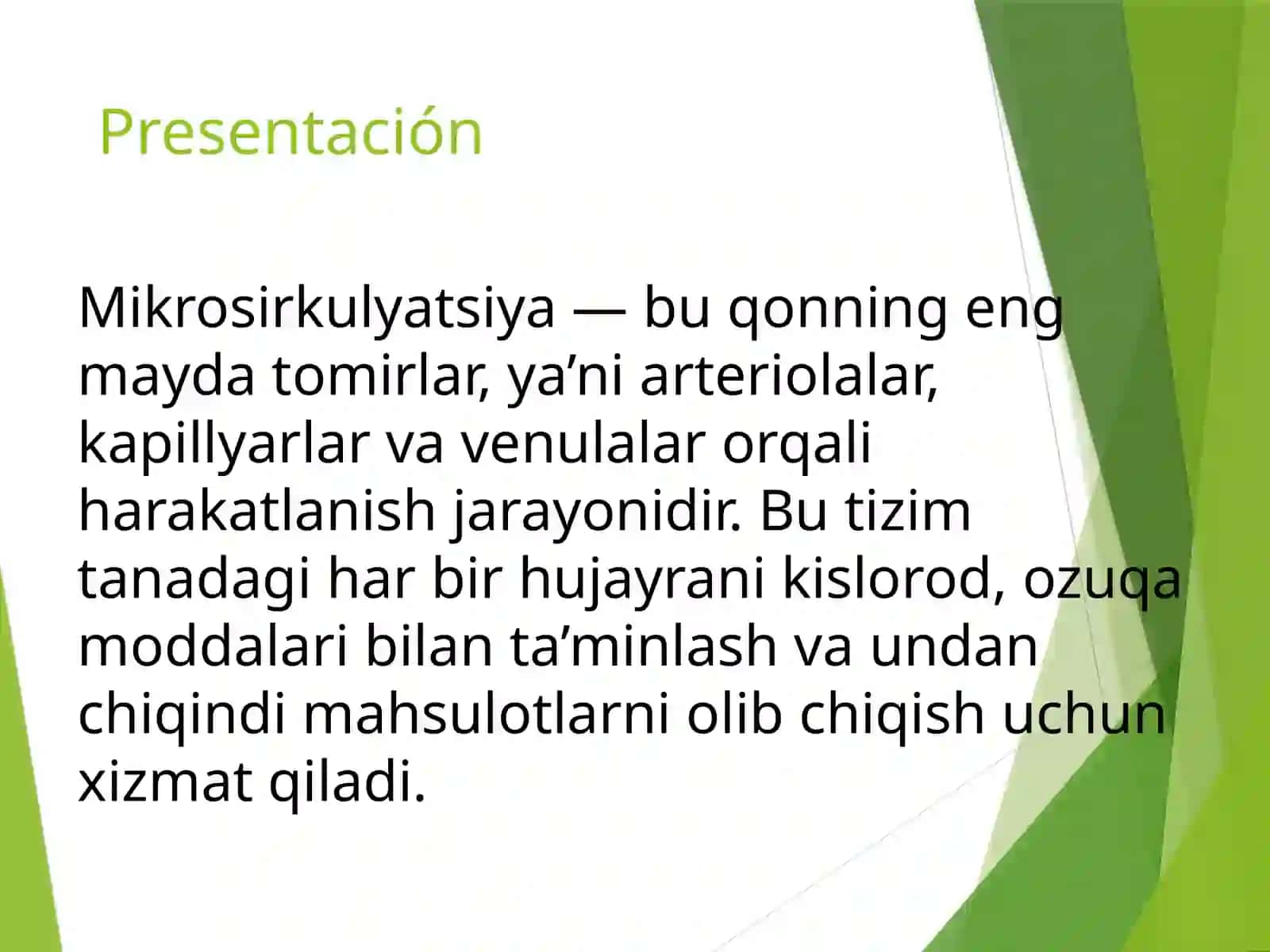 Presentación

Mikrosirkulyatsiya — bu qonning eng mayda tomirlar, ya’ni arteriolalar, kapillyarlar va venulalar orqali harakatlanish jarayonidir. Bu tizim tanadagi har bir hujayrani kislorod, ozuqa moddalari bilan ta’minlash va undan chiqindi mahsulotlarni olib chiqish uchun xizmat qiladi.